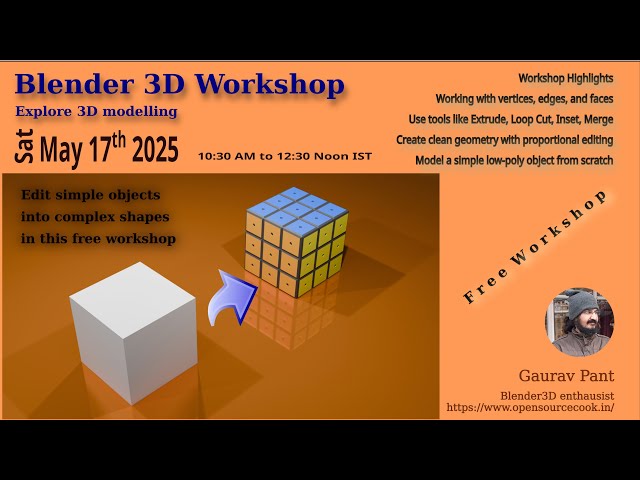 Blender 3D Workshop
Explore 3D modelling

Sat May 17$^{th}$ 2025

10:30 AM to 12:30 Noon IST

Workshop Highlights
Working with vertices, edges, and faces
Use tools like Extrude, Loop Cut, Inset, Merge
Create clean geometry with proportional editing
Model a simple low-poly object from scratch

Edit simple objects into complex shapes in this free workshop

Free Workshop

Gaurav Pant
Blender3D enthausist
https://www.opensourcecook.in/